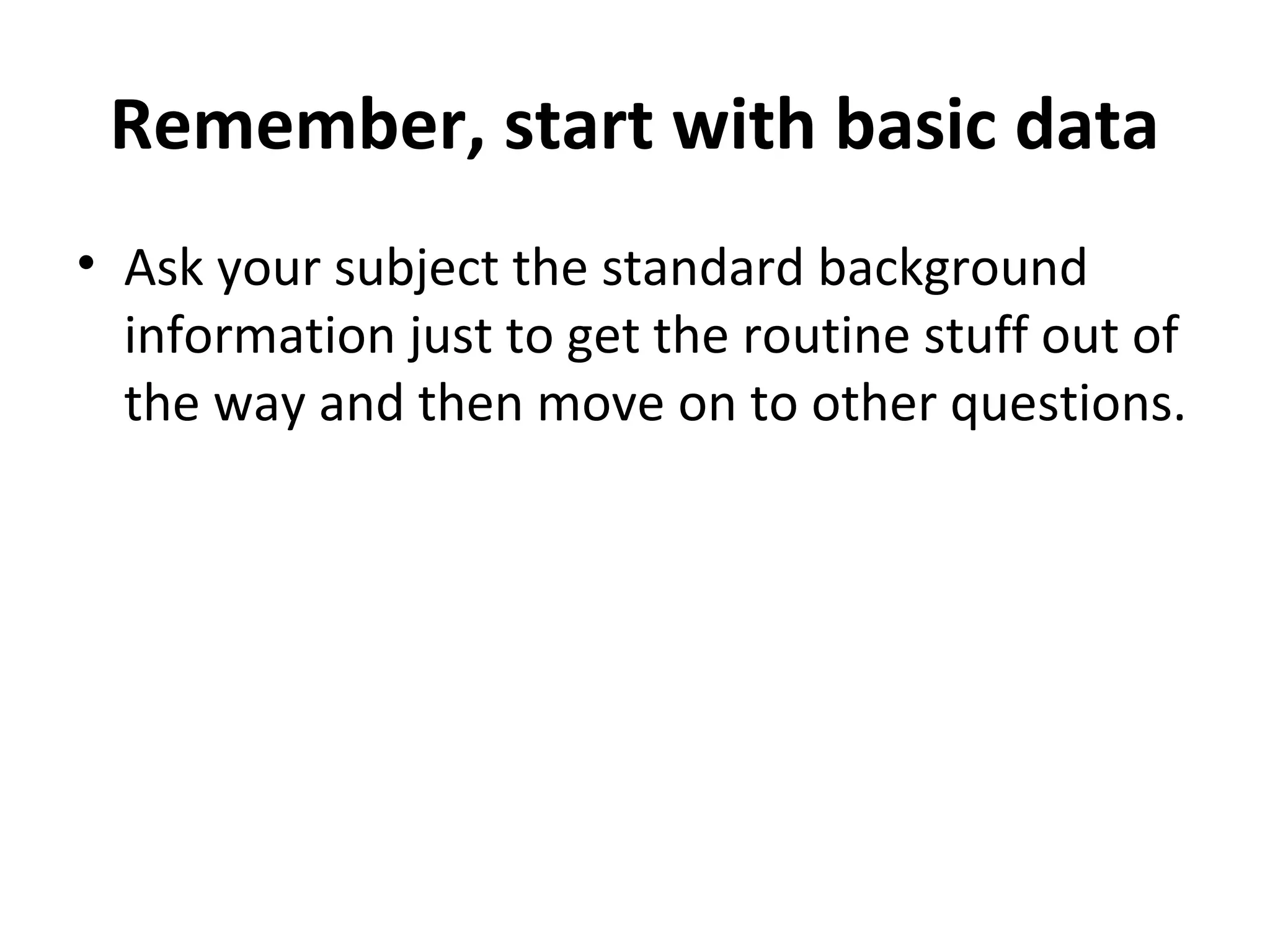 Remember, start with basic data

• Ask your subject the standard background information just to get the routine stuff out of the way and then move on to other questions.